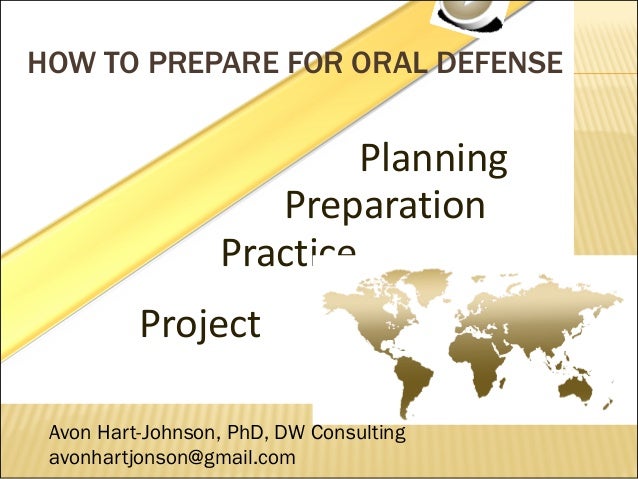 HOW TO PREPARE FOR ORAL DEFENSE

Planning

Preparation

Practice

Project

Avon Hart-Johnson, PhD, DW Consulting
avonhartjonson@gmail.com